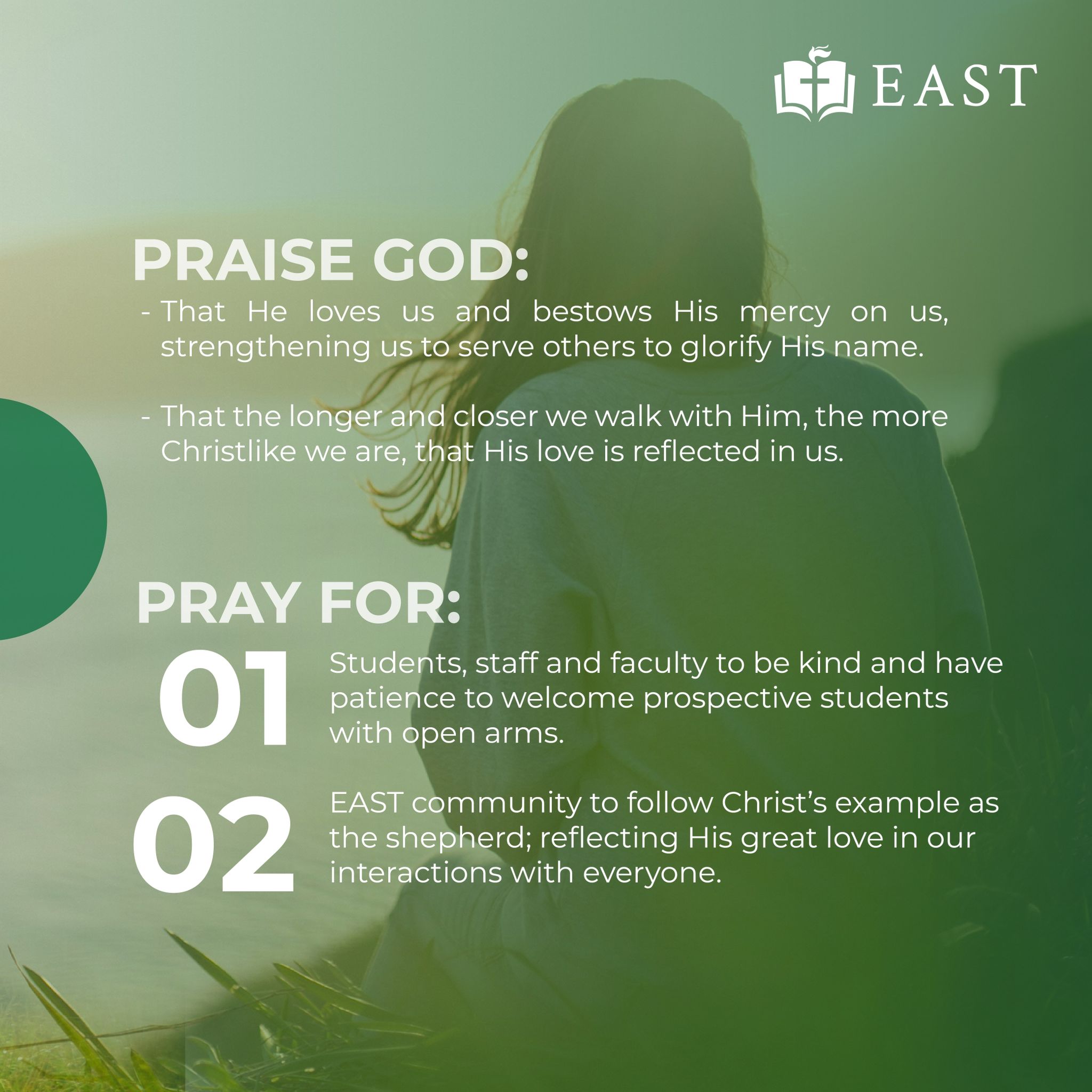 EAST

PRAISE GOD:

- That He loves us and bestows His mercy on us, strengthening us to serve others to glorify His name.

- That the longer and closer we walk with Him, the more Christlike we are, that His love is reflected in us.

PRAY FOR:

01 Students, staff and faculty to be kind and have patience to welcome prospective students with open arms.

02 EAST community to follow Christ's example as the shepherd; reflecting His great love in our interactions with everyone.